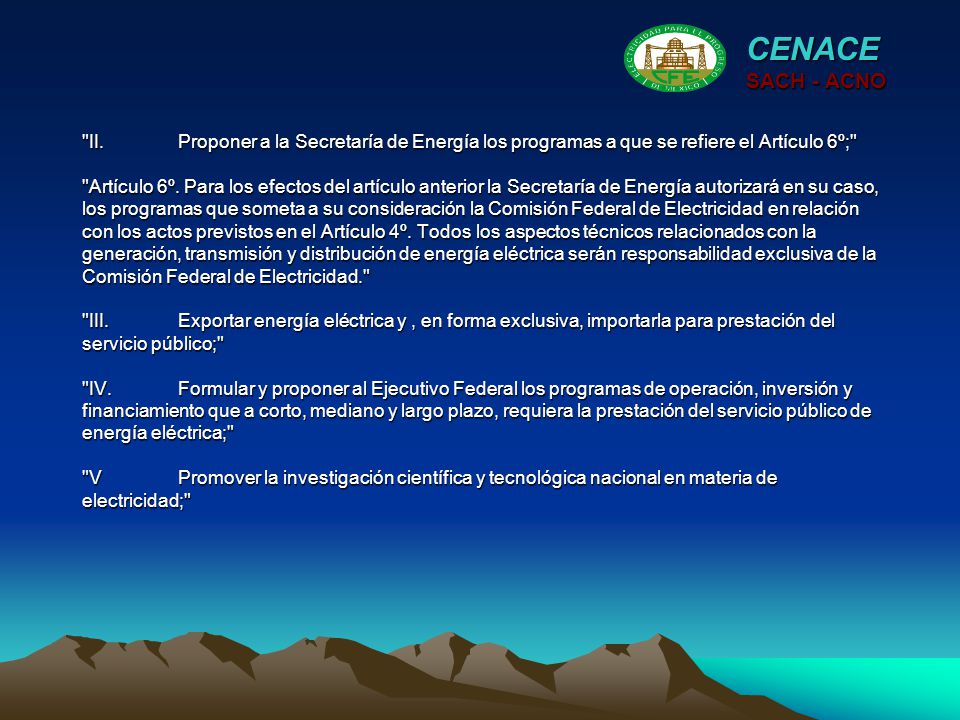 ELECTRICIDAD PARA EL PROGRESO DE MEXICO
CFE

CENACE
SACH - ACNO

"II. Proponer a la Secretaría de Energía los programas a que se refiere el Artículo 6º;"

"Artículo 6º. Para los efectos del artículo anterior la Secretaría de Energía autorizará en su caso, los programas que someta a su consideración la Comisión Federal de Electricidad en relación con los actos previstos en el Artículo 4º. Todos los aspectos técnicos relacionados con la generación, transmisión y distribución de energía eléctrica serán responsabilidad exclusiva de la Comisión Federal de Electricidad."

"III. Exportar energía eléctrica y , en forma exclusiva, importarla para prestación del servicio público;"

"IV. Formular y proponer al Ejecutivo Federal los programas de operación, inversión y financiamiento que a corto, mediano y largo plazo, requiera la prestación del servicio público de energía eléctrica;"

"V Promover la investigación científica y tecnológica nacional en materia de electricidad;"